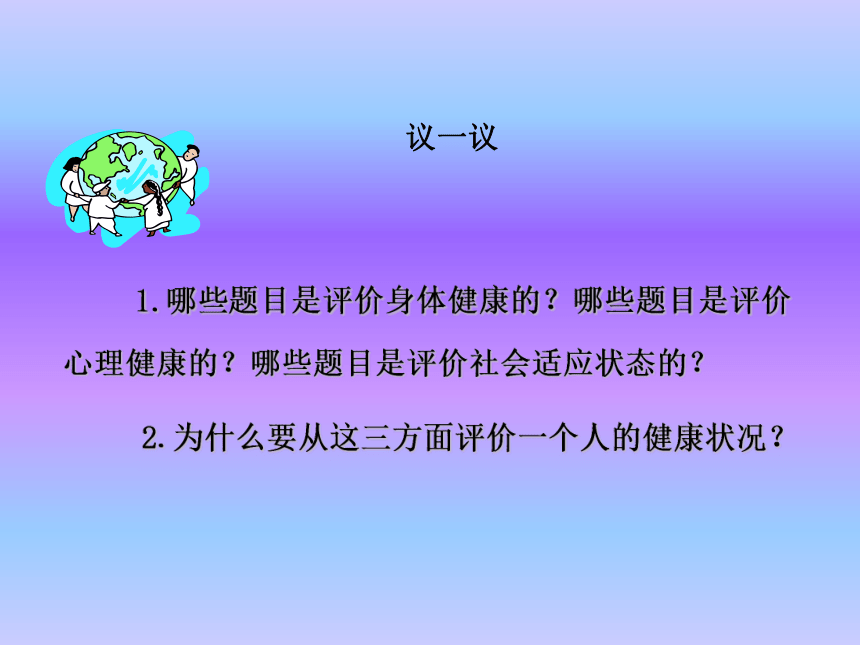 议一议

1.哪些题目是评价身体健康的？哪些题目是评价心理健康的？哪些题目是评价社会适应状态的？

2.为什么要从这三方面评价一个人的健康状况？